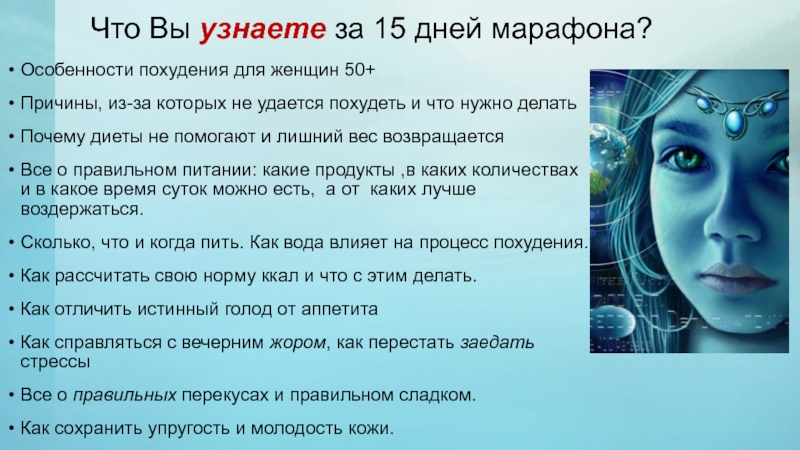 Что Вы узнаете за 15 дней марафона?

• Особенности похудения для женщин 50+

• Причины, из-за которых не удается похудеть и что нужно делать

• Почему диеты не помогают и лишний вес возвращается

• Все о правильном питании: какие продукты ,в каких количествах и в какое время суток можно есть, а от каких лучше воздержаться.

• Сколько, что и когда пить. Как вода влияет на процесс похудения.

• Как рассчитать свою норму ккал и что с этим делать.

• Как отличить истинный голод от аппетита

• Как справляться с вечерним жором, как перестать заедать стрессы

• Все о правильных перекусах и правильном сладком.

• Как сохранить упругость и молодость кожи.